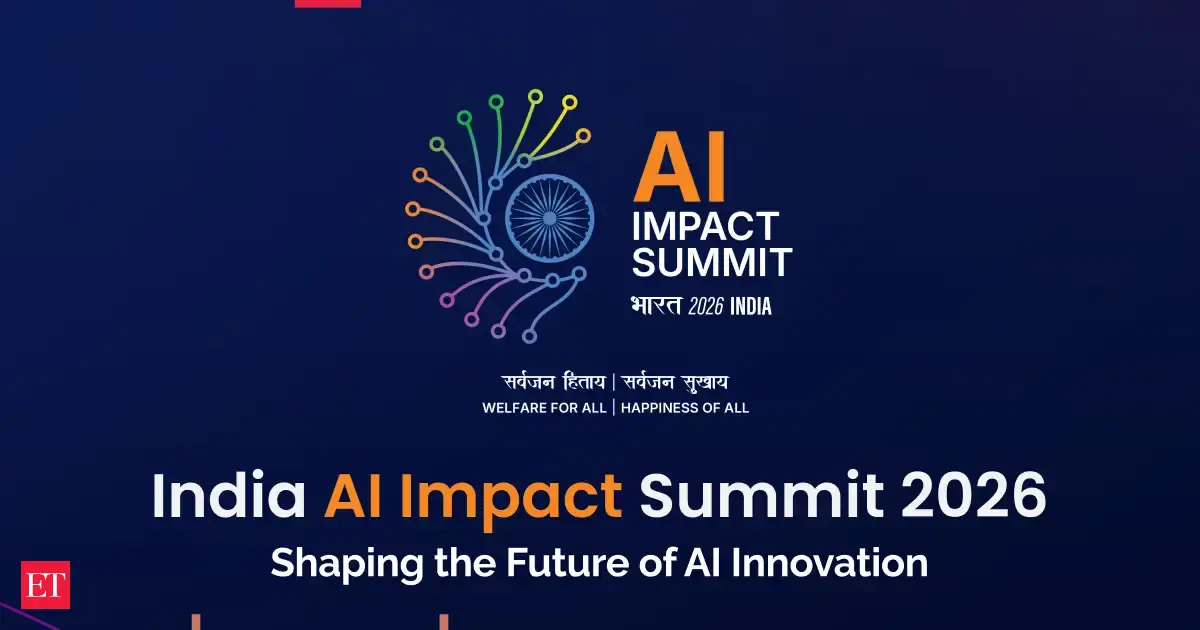 AI
IMPACT
SUMMIT
भारत 2026 INDIA

सर्वजन हिताय | सर्वजन सुखाय
WELFARE FOR ALL | HAPPINESS OF ALL

India AI Impact Summit 2026
Shaping the Future of AI Innovation

ET